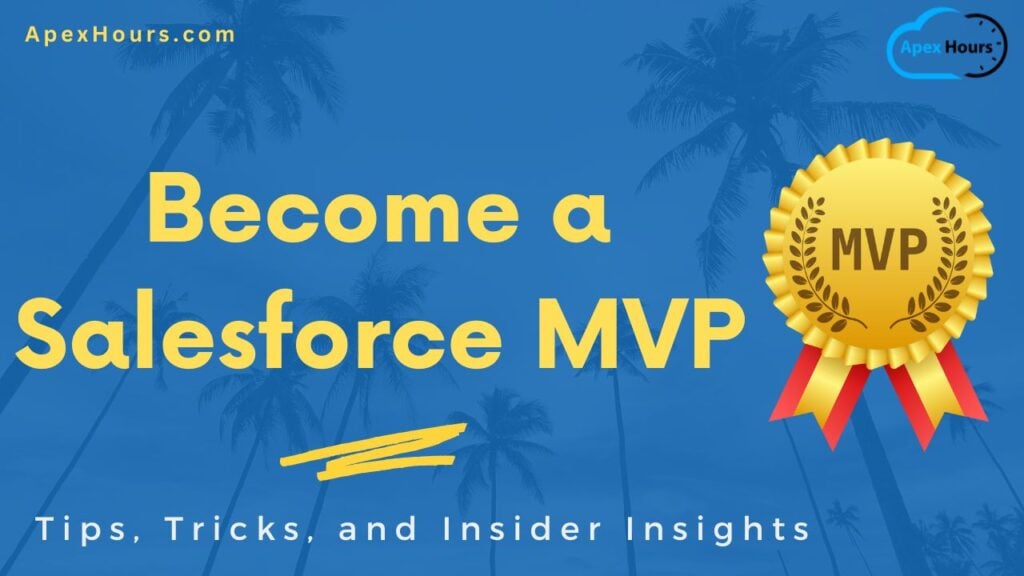 ApexHours.com

Apex Hours

Become a Salesforce MVP

MVP

Tips, Tricks, and Insider Insights